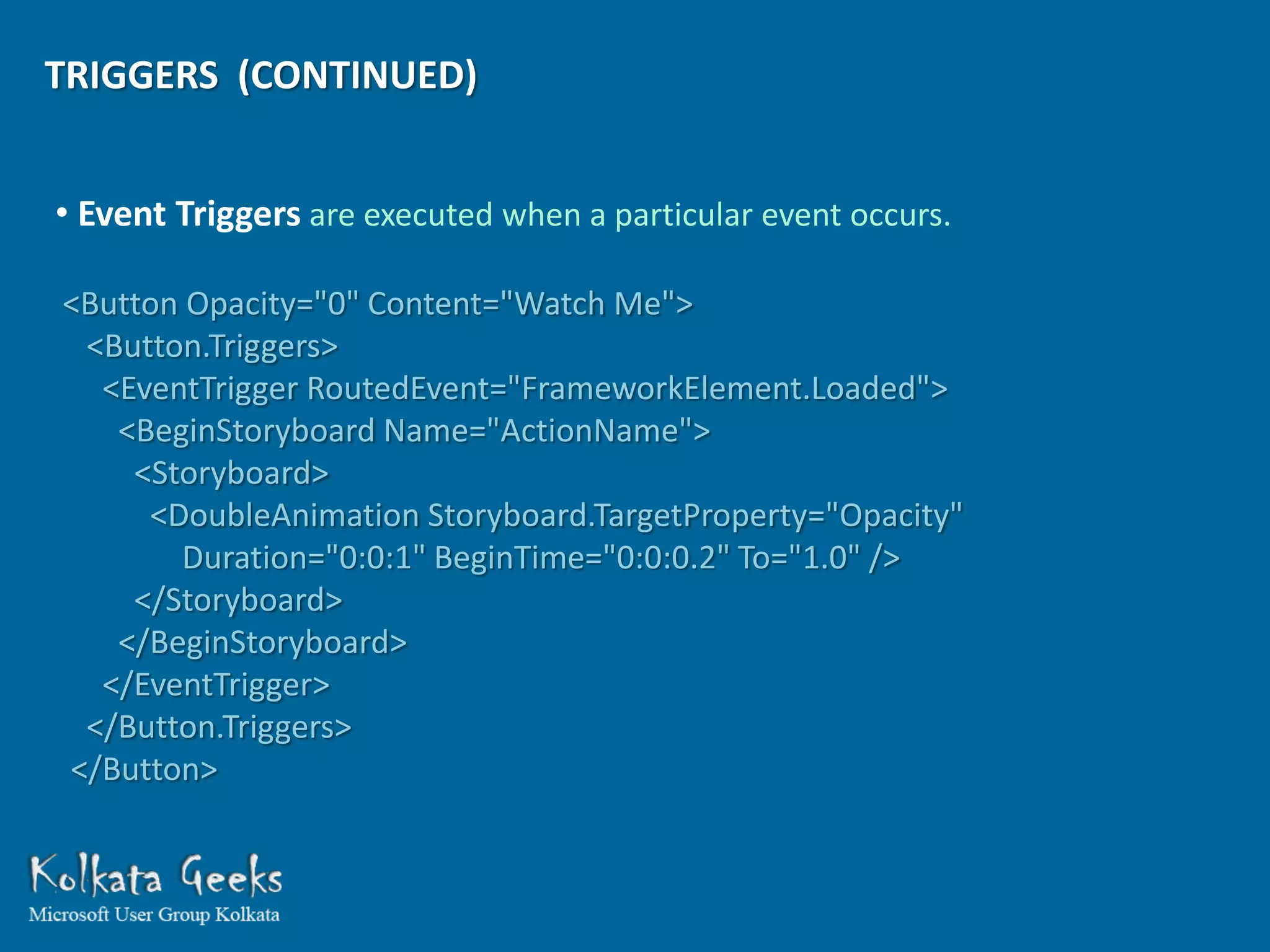 TRIGGERS (CONTINUED)

• Event Triggers are executed when a particular event occurs.

<Button Opacity="0" Content="Watch Me">
<Button.Triggers>
<EventTrigger RoutedEvent="FrameworkElement.Loaded">
<BeginStoryboard Name="ActionName">
<Storyboard>
<DoubleAnimation Storyboard.TargetProperty="Opacity"
Duration="0:0:1" BeginTime="0:0:0.2" To="1.0" />
</Storyboard>
</BeginStoryboard>
</EventTrigger>
</Button.Triggers>
</Button>

Kolkata Geeks
Microsoft User Group Kolkata